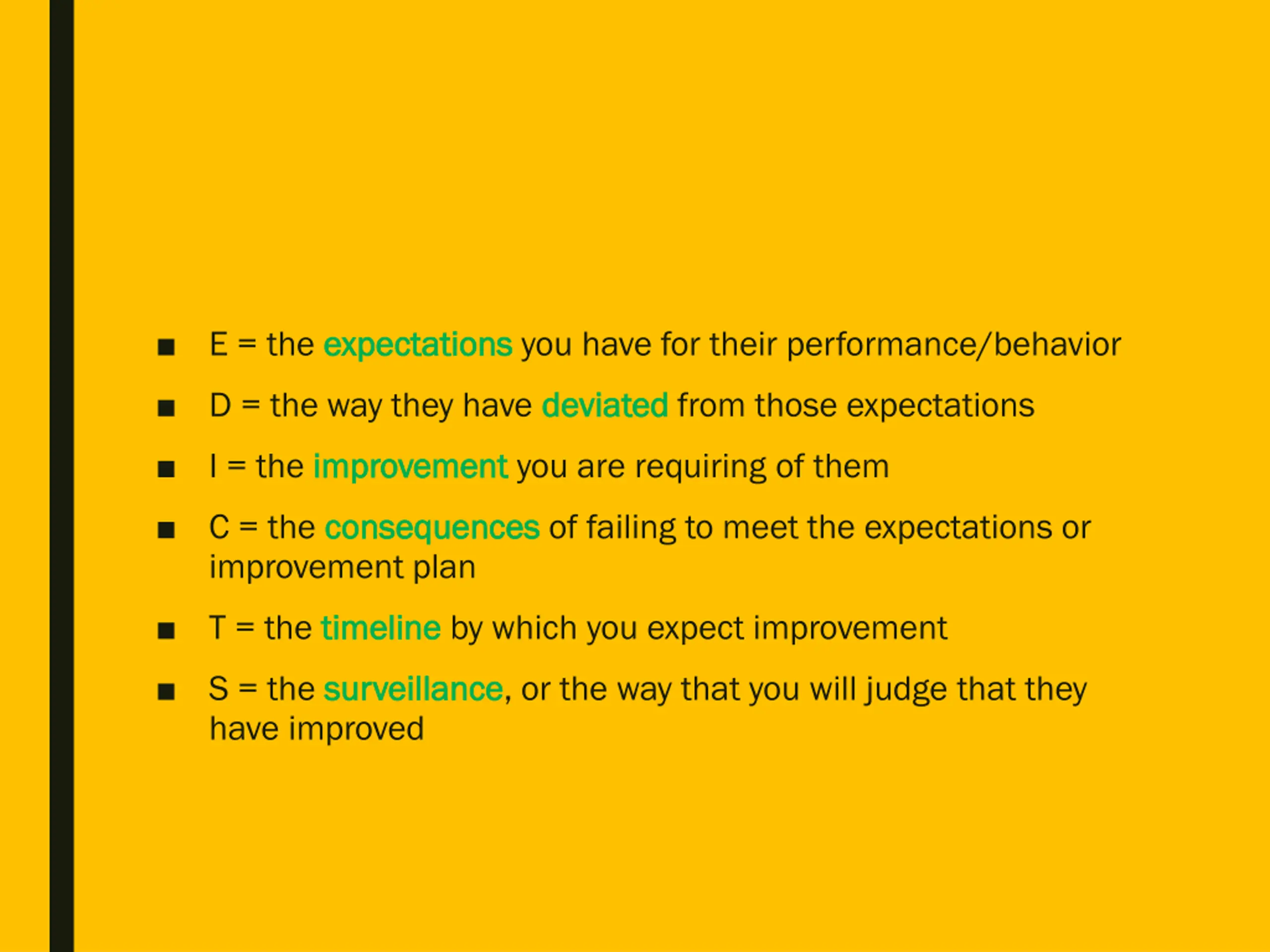 ■ E = the expectations you have for their performance/behavior

■ D = the way they have deviated from those expectations

■ I = the improvement you are requiring of them

■ C = the consequences of failing to meet the expectations or improvement plan

■ T = the timeline by which you expect improvement

■ S = the surveillance, or the way that you will judge that they have improved